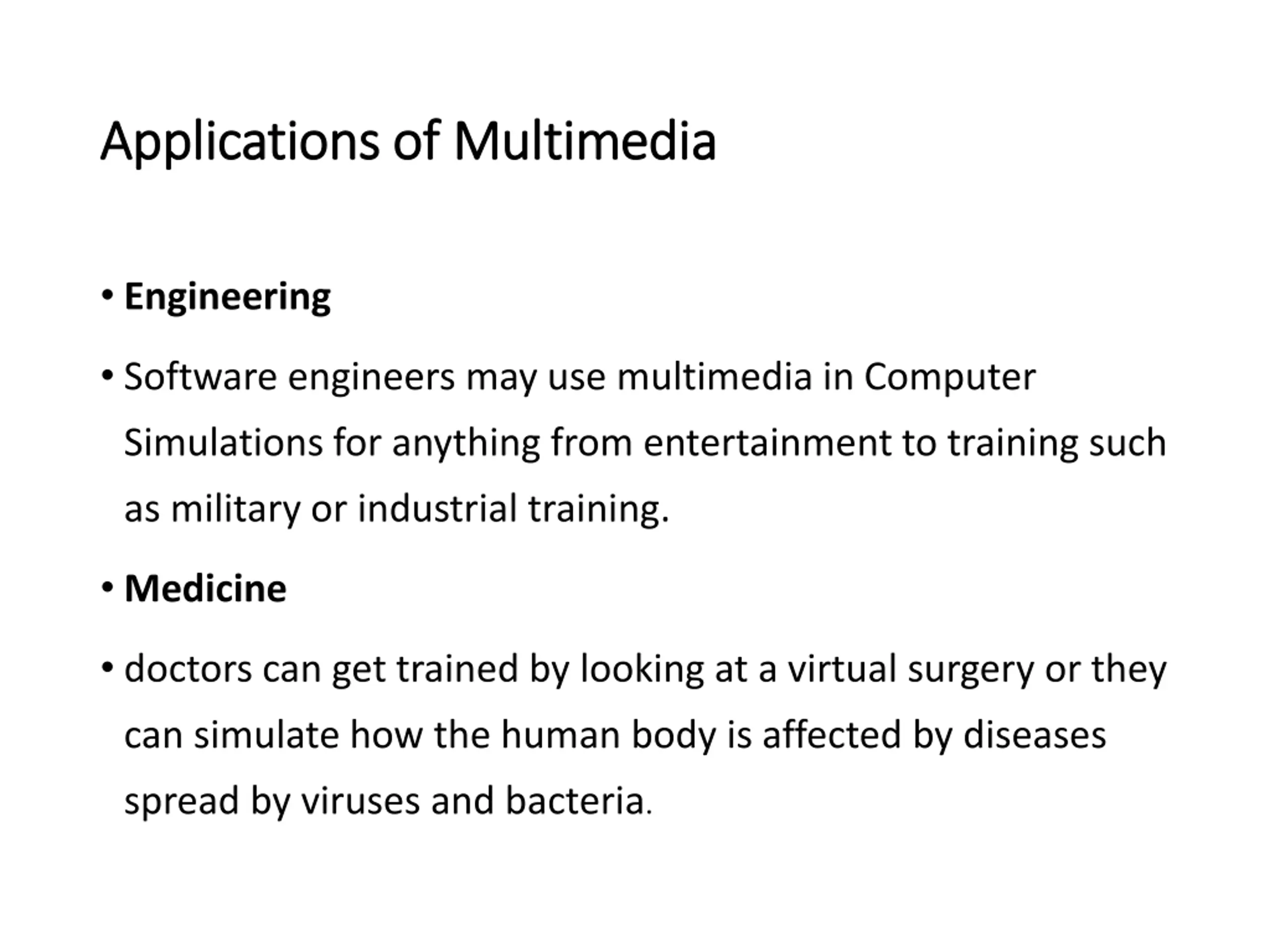 Applications of Multimedia

• Engineering

• Software engineers may use multimedia in Computer Simulations for anything from entertainment to training such as military or industrial training.

• Medicine

• doctors can get trained by looking at a virtual surgery or they can simulate how the human body is affected by diseases spread by viruses and bacteria.